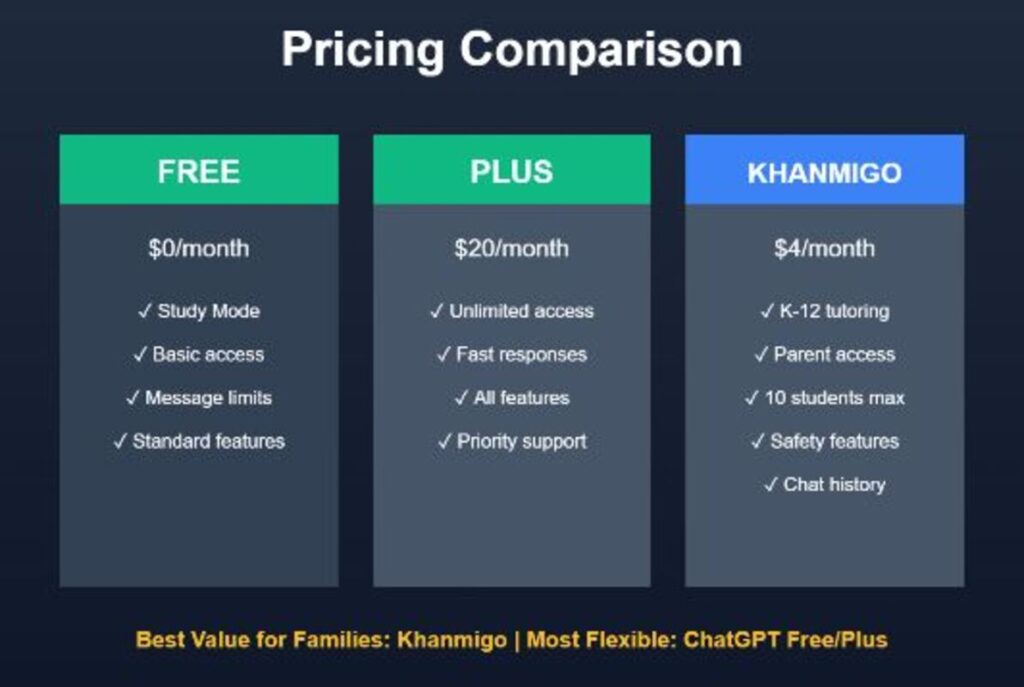 Pricing Comparison

FREE

$0/month

✓ Study Mode

✓ Basic access

✓ Message limits

✓ Standard features

PLUS

$20/month

✓ Unlimited access

✓ Fast responses

✓ All features

✓ Priority support

KHANMIGO

$4/month

✓ K-12 tutoring

✓ Parent access

✓ 10 students max

✓ Safety features

✓ Chat history

Best Value for Families: Khanmigo | Most Flexible: ChatGPT Free/Plus